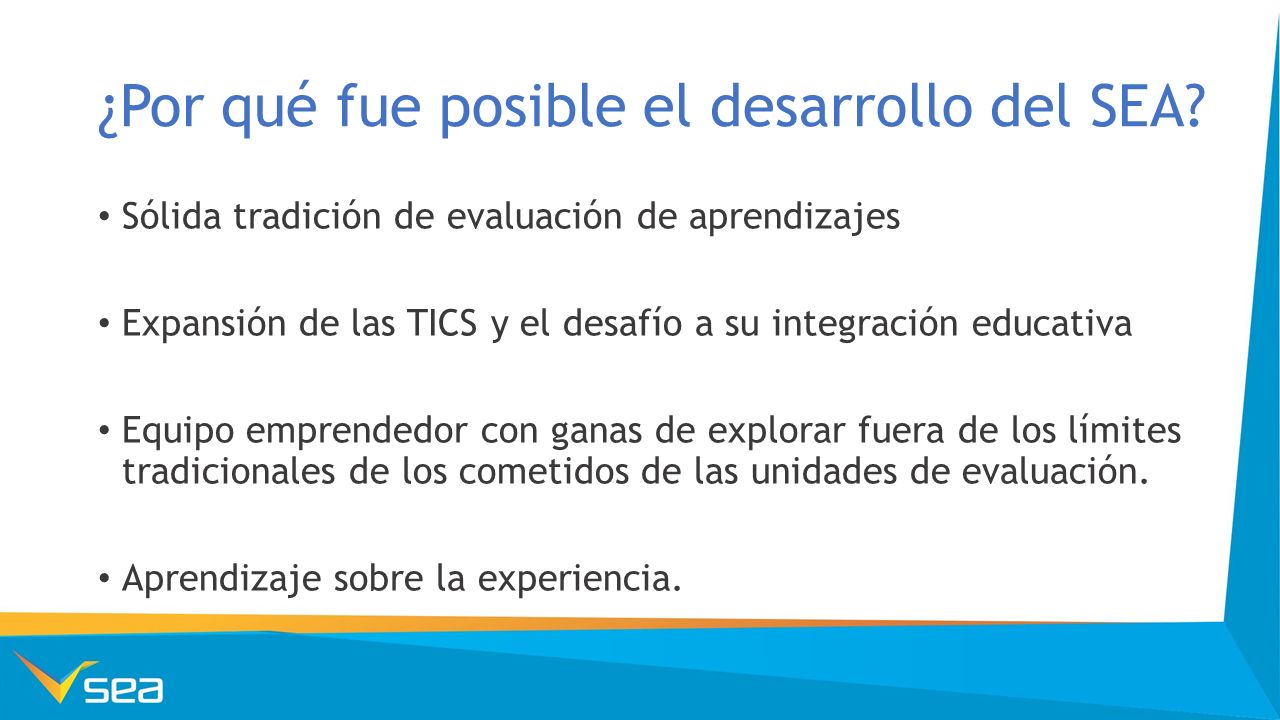 ¿Por qué fue posible el desarrollo del SEA?

• Sólida tradición de evaluación de aprendizajes

• Expansión de las TICS y el desafío a su integración educativa

• Equipo emprendedor con ganas de explorar fuera de los límites tradicionales de los cometidos de las unidades de evaluación.

• Aprendizaje sobre la experiencia.

sea